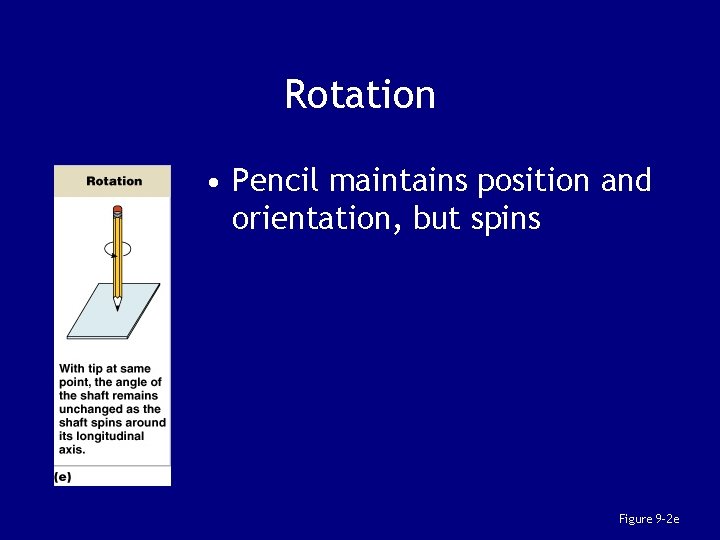 Rotation

Rotation

With tip at same point, the angle of the shaft remains unchanged as the shaft spins around its longitudinal axis.

(e)

• Pencil maintains position and orientation, but spins

Figure 9-2e